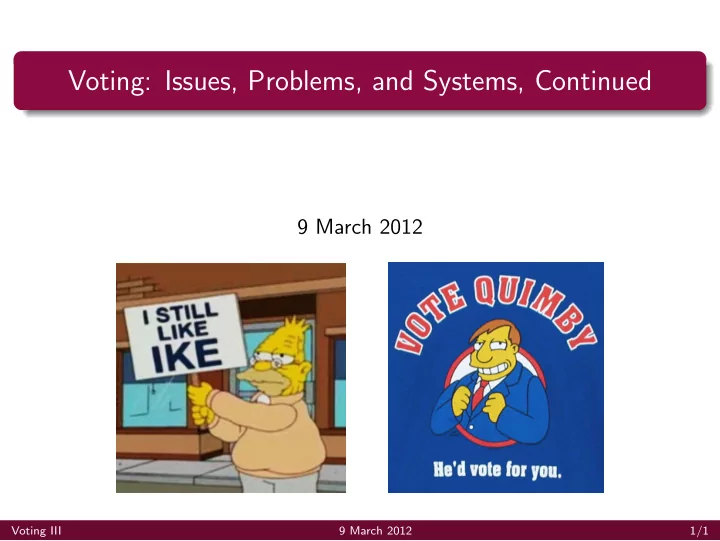 Voting: Issues, Problems, and Systems, Continued

9 March 2012

I STILL LIKE IKE

VOTE QUIMBY

He'd vote for you.

Voting III 9 March 2012 1/1